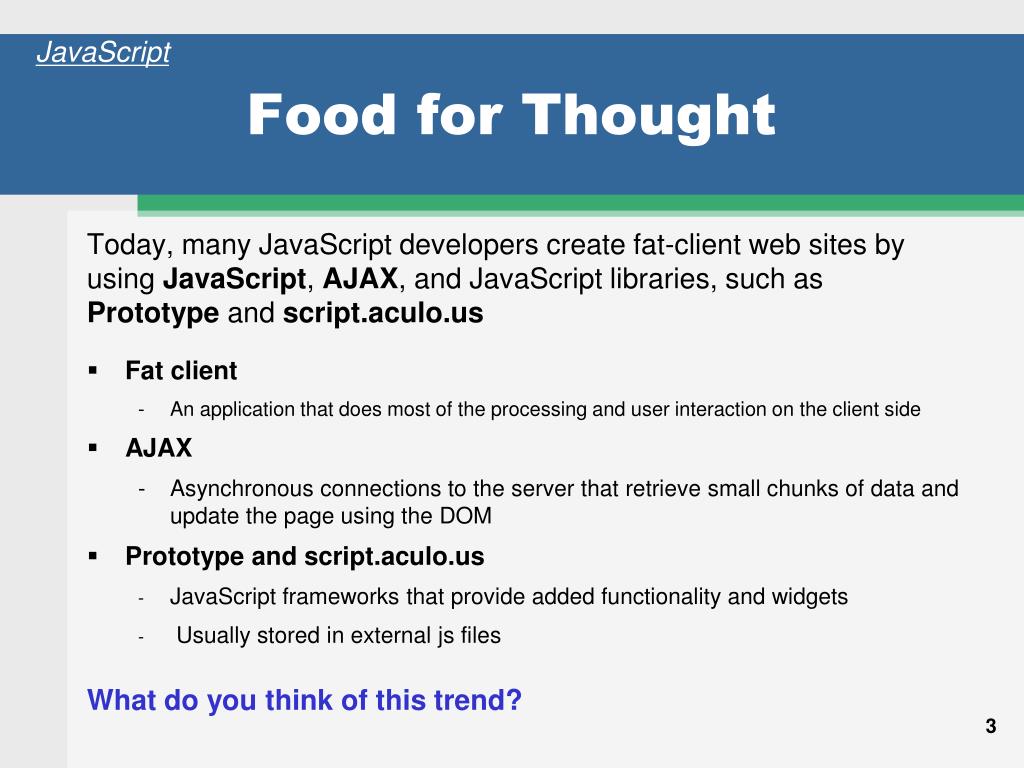 JavaScript

Food for Thought

Today, many JavaScript developers create fat-client web sites by using JavaScript, AJAX, and JavaScript libraries, such as Prototype and script.aculo.us

▪ Fat client
- An application that does most of the processing and user interaction on the client side

▪ AJAX
- Asynchronous connections to the server that retrieve small chunks of data and update the page using the DOM

▪ Prototype and script.aculo.us
- JavaScript frameworks that provide added functionality and widgets
- Usually stored in external js files

What do you think of this trend?

3